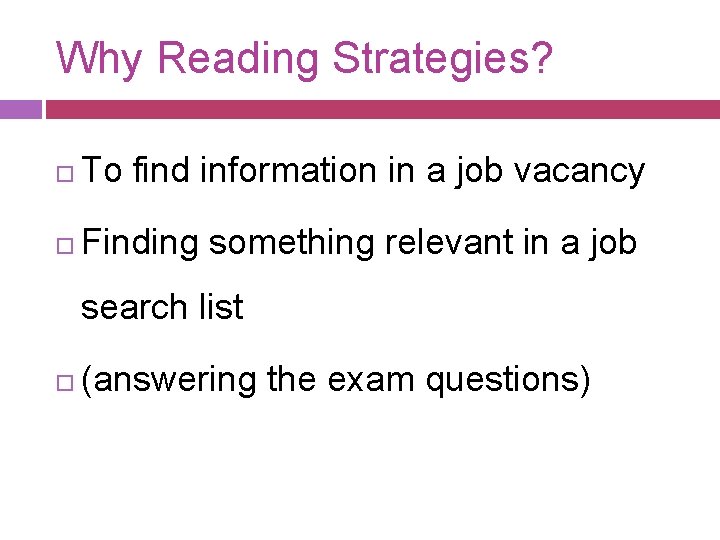 Why Reading Strategies?

□ To find information in a job vacancy

□ Finding something relevant in a job search list

□ (answering the exam questions)